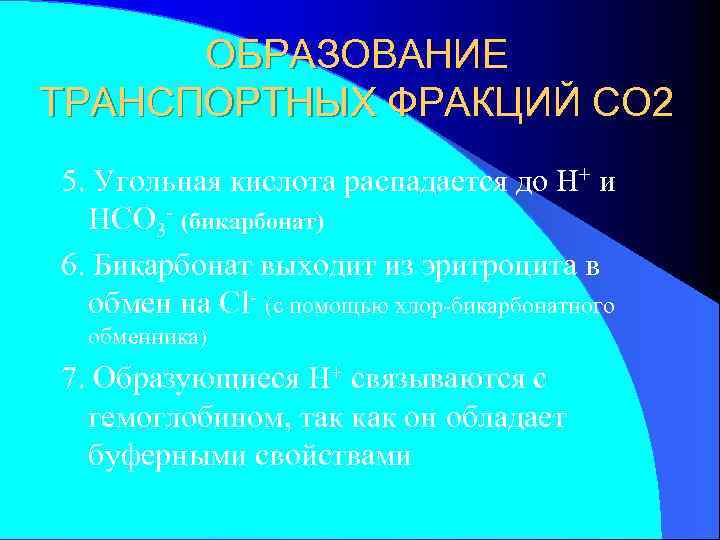 ОБРАЗОВАНИЕ ТРАНСПОРТНЫХ ФРАКЦИЙ СО2

5. Угольная кислота распадается до $H^+$ и $HCO_3^-$ (бикарбонат)

6. Бикарбонат выходит из эритроцита в обмен на $Cl^-$ (с помощью хлор-бикарбонатного обменника)

7. Образующиеся $H^+$ связываются с гемоглобином, так как он обладает буферными свойствами